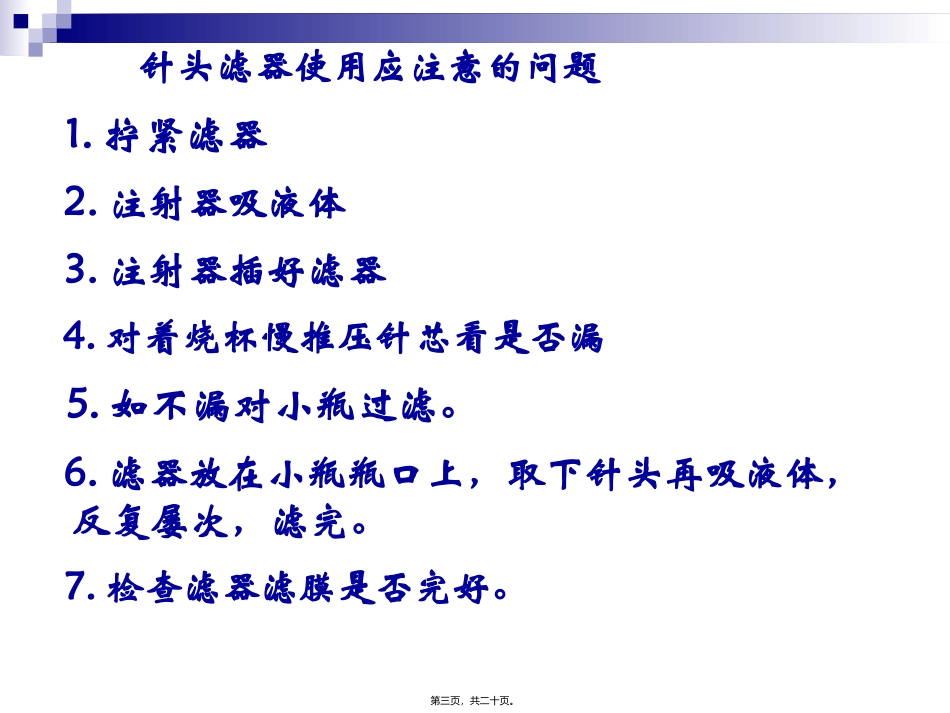 针头滤器使用应注意的问题

1. 拧紧滤器

2. 注射器吸液体

3. 注射器插好滤器

4. 对着烧杯慢推压针芯看是否漏

5. 如不漏对小瓶过滤。

6. 滤器放在小瓶瓶口上，取下针头再吸液体，反复屡次，滤完。

7. 检查滤器滤膜是否完好。

第三页，共二十页。